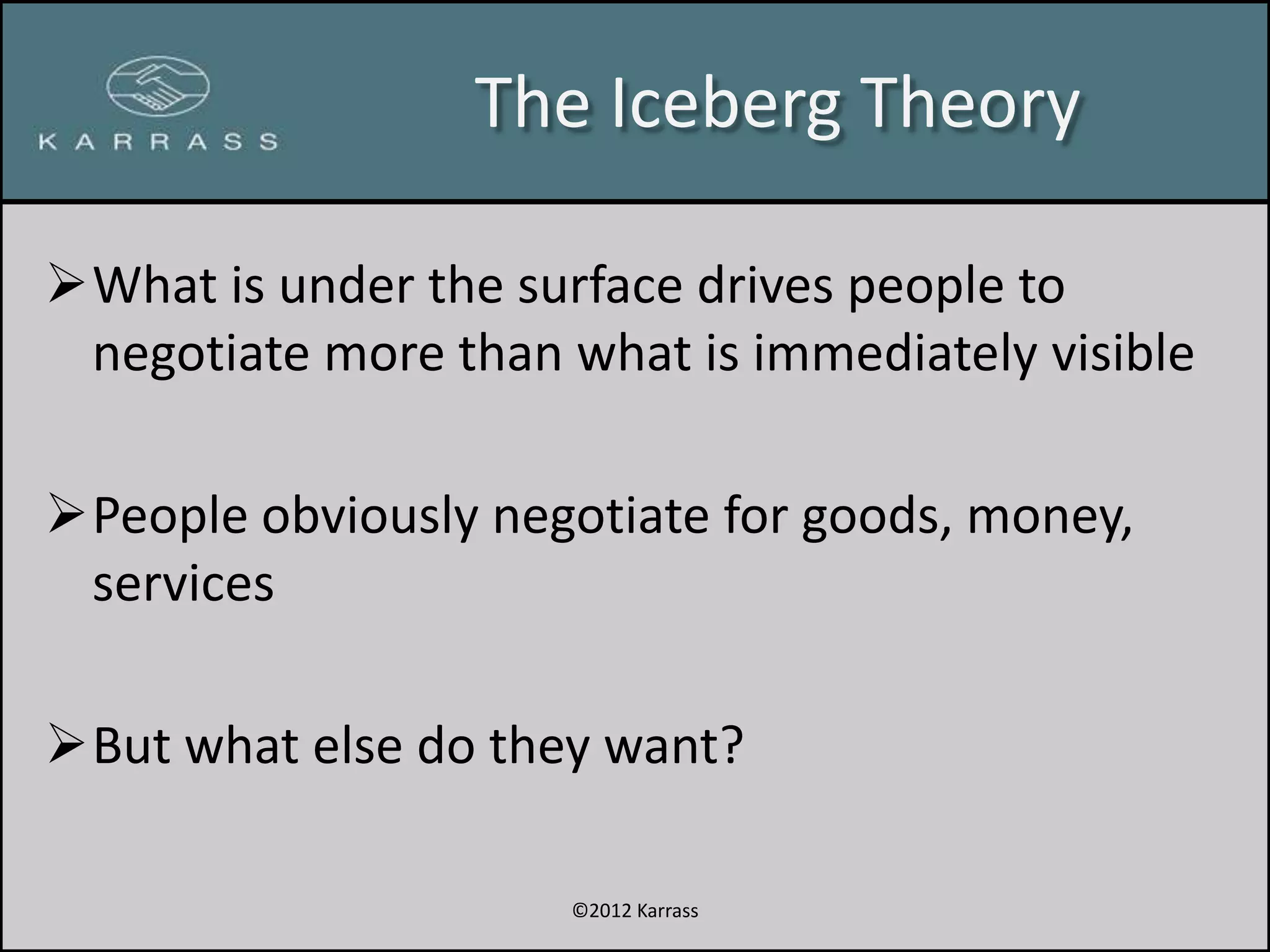 KARRASS

The Iceberg Theory

➢ What is under the surface drives people to negotiate more than what is immediately visible

➢ People obviously negotiate for goods, money, services

➢ But what else do they want?

©2012 Karrass